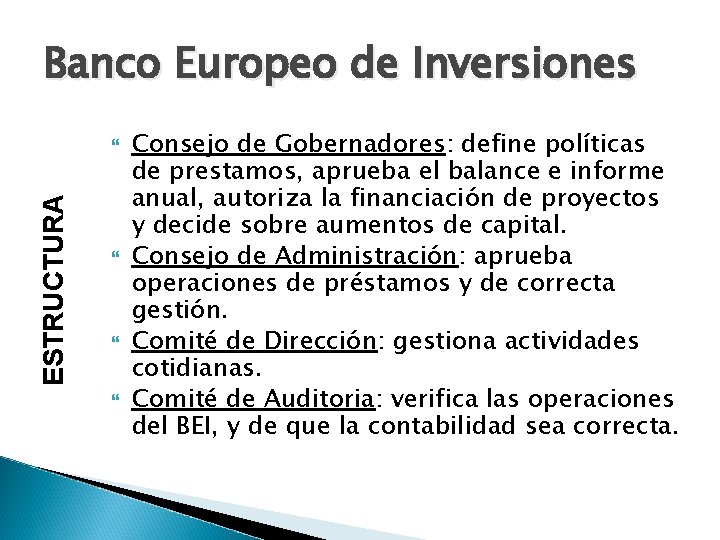 Banco Europeo de Inversiones

ESTRUCTURA

Consejo de Gobernadores: define políticas de prestamos, aprueba el balance e informe anual, autoriza la financiación de proyectos y decide sobre aumentos de capital.

Consejo de Administración: aprueba operaciones de préstamos y de correcta gestión.

Comité de Dirección: gestiona actividades cotidianas.

Comité de Auditoria: verifica las operaciones del BEI, y de que la contabilidad sea correcta.